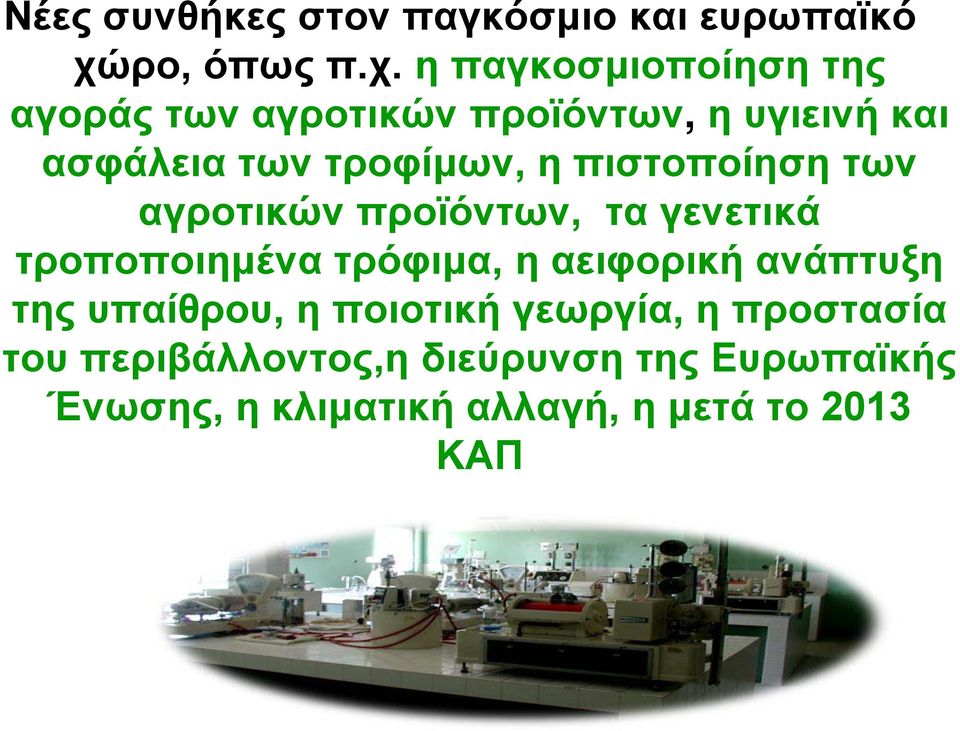 Νέες συνθήκες στον παγκόσμιο και ευρωπαϊκό χώρο, όπως π.χ. η παγκοσμιοποίηση της αγοράς των αγροτικών προϊόντων, η υγιεινή και ασφάλεια των τροφίμων, η πιστοποίηση των αγροτικών προϊόντων, τα γενετικά τροποποιημένα τρόφιμα, η αειφορική ανάπτυξη της υπαίθρου, η ποιοτική γεωργία, η προστασία του περιβάλλοντος,η διεύρυνση της Ευρωπαϊκής Ένωσης, η κλιματική αλλαγή, η μετά το 2013 ΚΑΠ